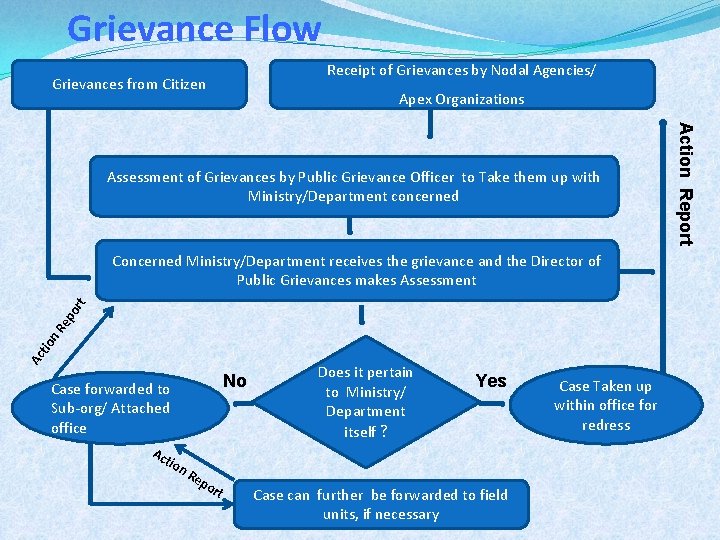 Grievance Flow

Grievances from Citizen

Receipt of Grievances by Nodal Agencies/ Apex Organizations

Action Report

Assessment of Grievances by Public Grievance Officer to Take them up with Ministry/Department concerned

Concerned Ministry/Department receives the grievance and the Director of Public Grievances makes Assessment

Action Report

Case forwarded to Sub-org/ Attached office

No

Does it pertain to Ministry/ Department itself ?

Yes

Case Taken up within office for redress

Action Report

Case can further be forwarded to field units, if necessary